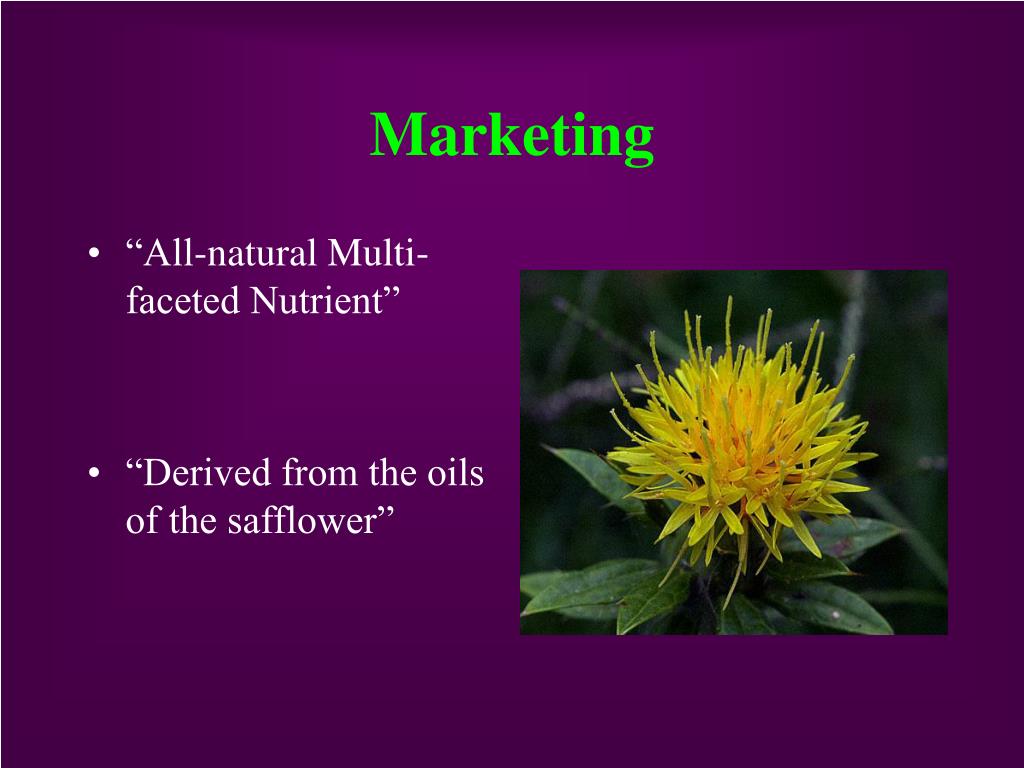 Marketing

• “All-natural Multi-faceted Nutrient”

• “Derived from the oils of the safflower”